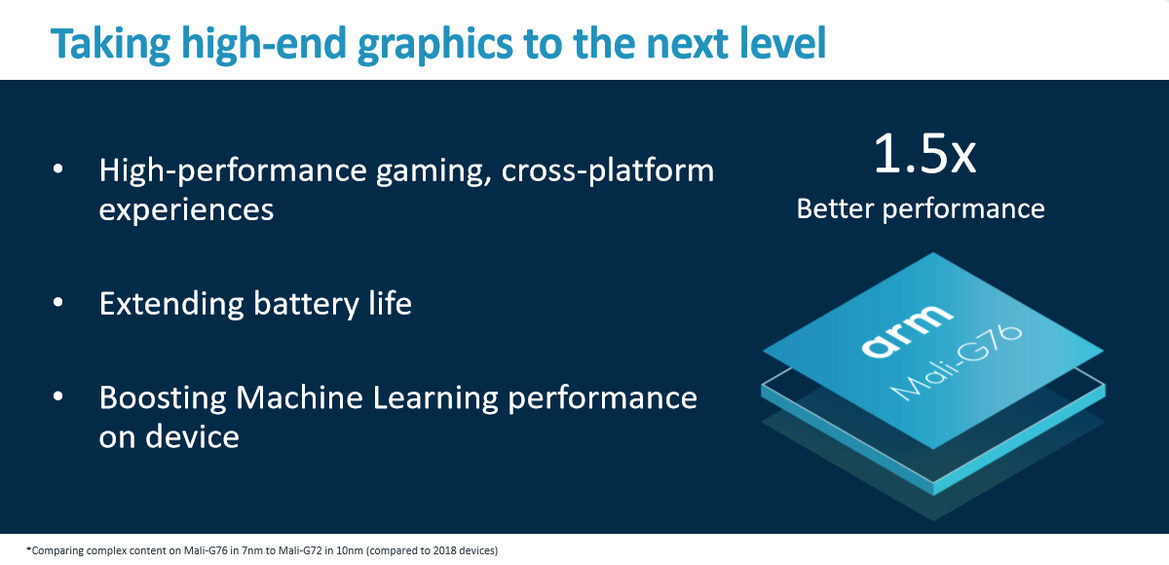 Taking high-end graphics to the next level

• High-performance gaming, cross-platform experiences

• Extending battery life

• Boosting Machine Learning performance on device

1.5x
Better performance

arm
Mali-G76

*Comparing complex content on Mali-G76 in 7nm to Mali-G72 in 10nm (compared to 2018 devices)